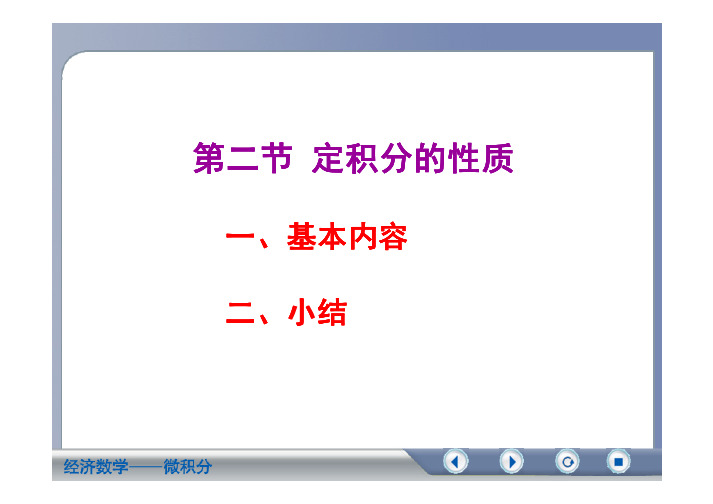 第二节 定积分的性质

一、基本内容

二、小结

经济数学——微积分